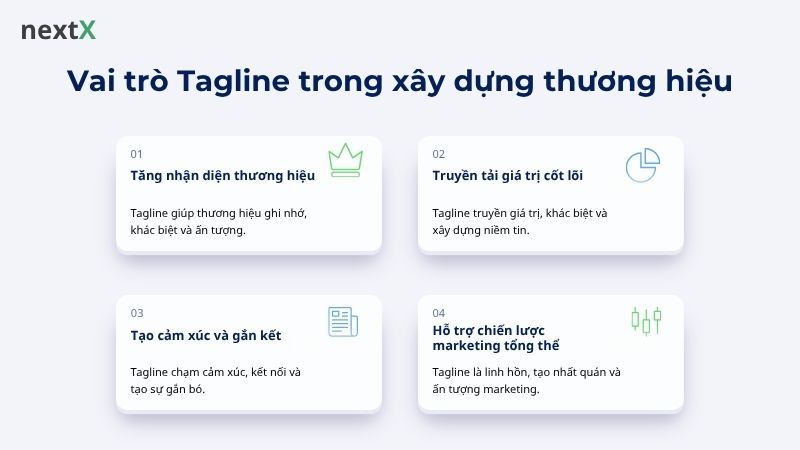 nextX

Vai trò Tagline trong xây dựng thương hiệu

01
Tăng nhận diện thương hiệu

Tagline giúp thương hiệu ghi nhớ, khác biệt và ấn tượng.

02
Truyền tải giá trị cốt lõi

Tagline truyền giá trị, khác biệt và xây dựng niềm tin.

03
Tạo cảm xúc và gắn kết

Tagline chạm cảm xúc, kết nối và tạo sự gắn bó.

04
Hỗ trợ chiến lược marketing tổng thể

Tagline là linh hồn, tạo nhất quán và ấn tượng marketing.